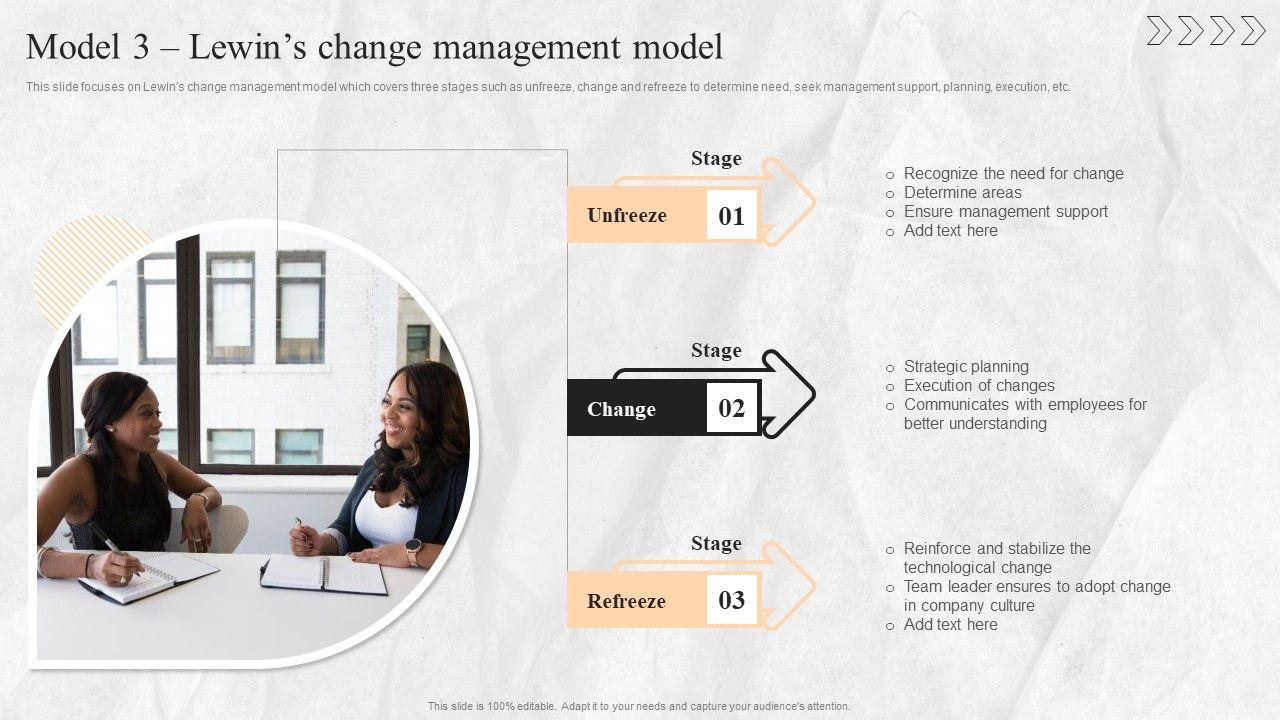 Model 3 – Lewin's change management model

This slide focuses on Lewin's change management model which covers three stages such as unfreeze, change and refreeze to determine need, seek management support, planning, execution, etc.

Stage

Unfreeze 01

○ Recognize the need for change
○ Determine areas
○ Ensure management support
○ Add text here

Stage

Change 02

○ Strategic planning
○ Execution of changes
○ Communicates with employees for better understanding

Stage

Refreeze 03

○ Reinforce and stabilize the technological change
○ Team leader ensures to adopt change in company culture
○ Add text here

This slide is 100% editable. Adapt it to your needs and capture your audience's attention.